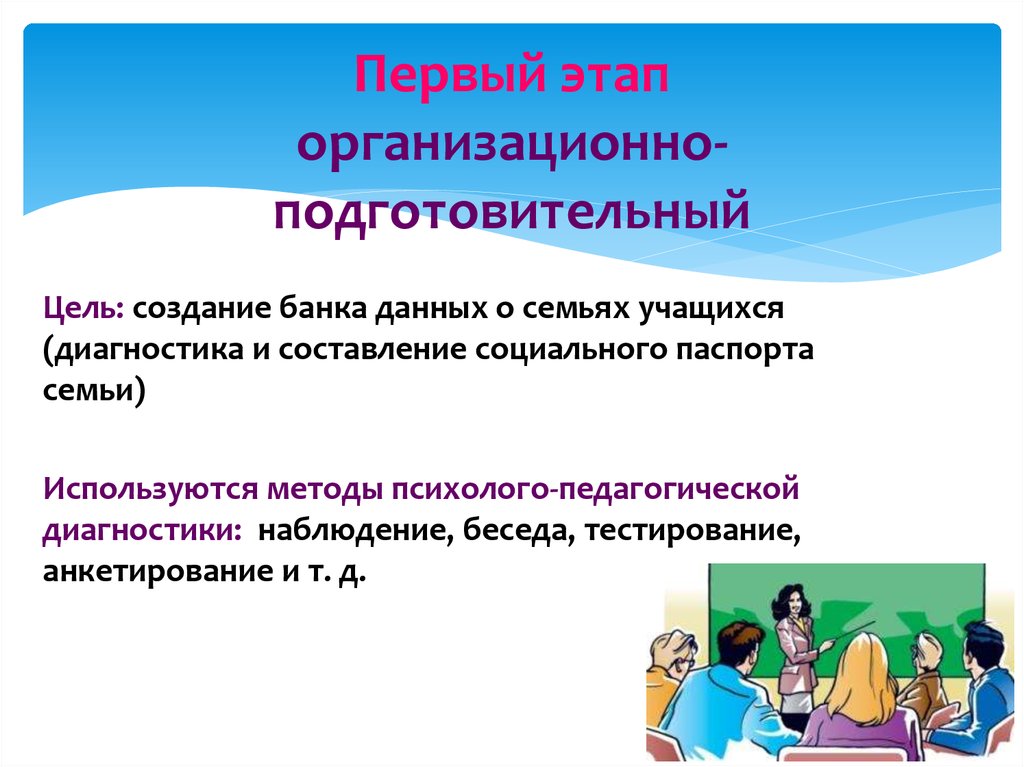 Первый этап организационно-подготовительный

Цель: создание банка данных о семьях учащихся (диагностика и составление социального паспорта семьи)

Используются методы психолого-педагогической диагностики: наблюдение, беседа, тестирование, анкетирование и т. д.